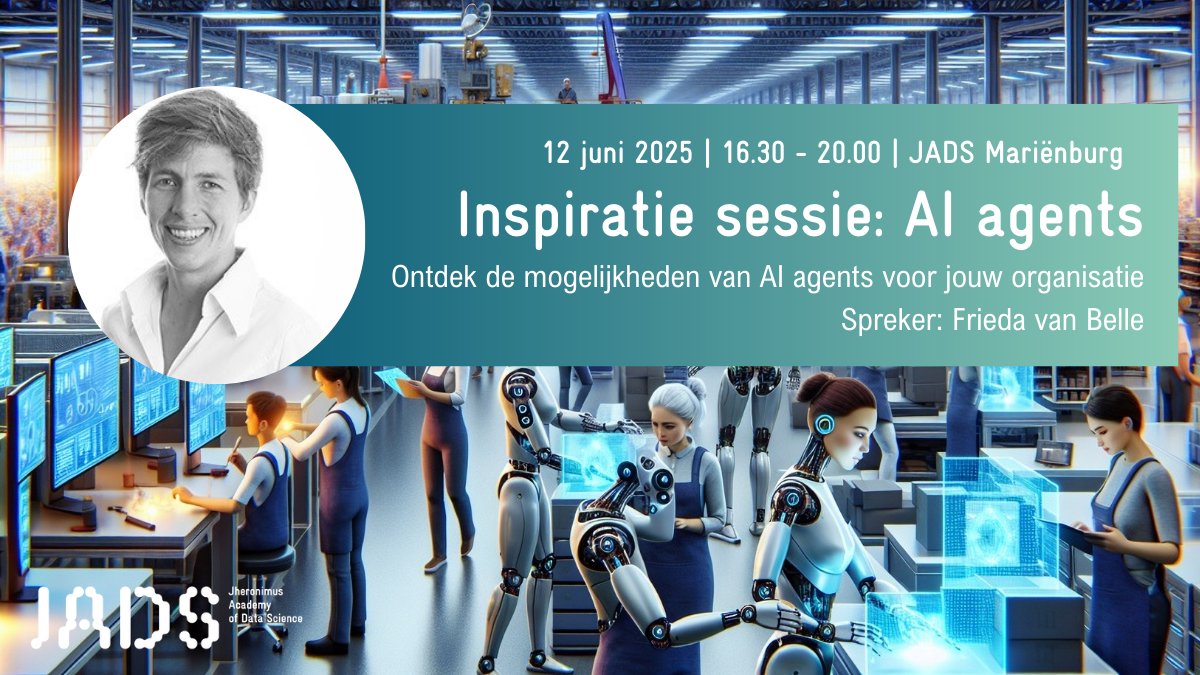 12 juni 2025 | 16.30 - 20.00 | JADS Mariënburg

Inspiratie sessie: AI agents

Ontdek de mogelijkheden van AI agents voor jouw organisatie

Spreker: Frieda van Belle

JADS Jheronimus Academy of Data Science